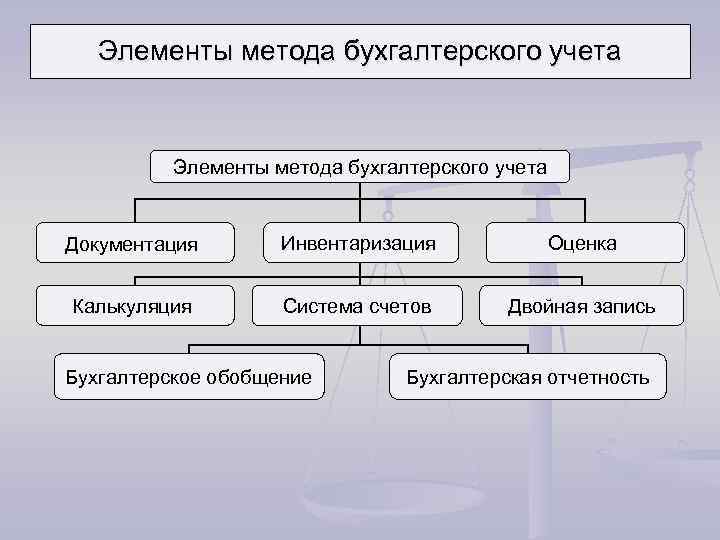 Элементы метода бухгалтерского учета

Элементы метода бухгалтерского учета

Документация

Инвентаризация

Оценка

Калькуляция

Система счетов

Двойная запись

Бухгалтерское обобщение

Бухгалтерская отчетность